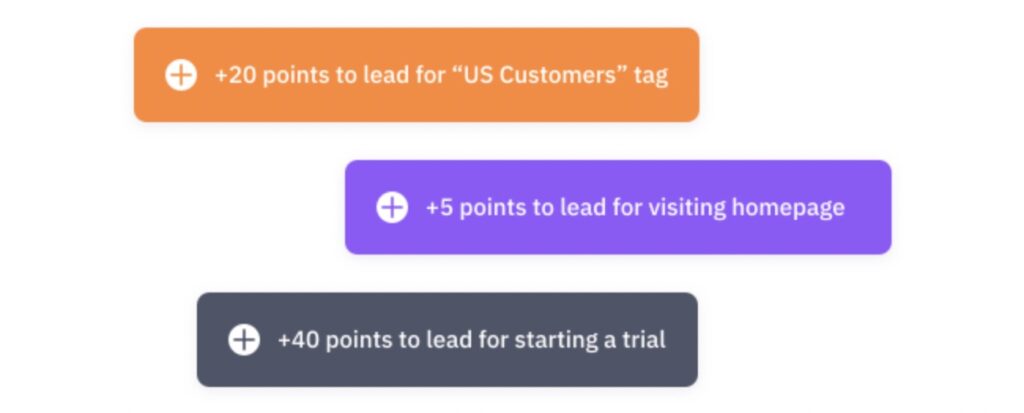 +20 points to lead for “US Customers” tag

+5 points to lead for visiting homepage

+40 points to lead for starting a trial